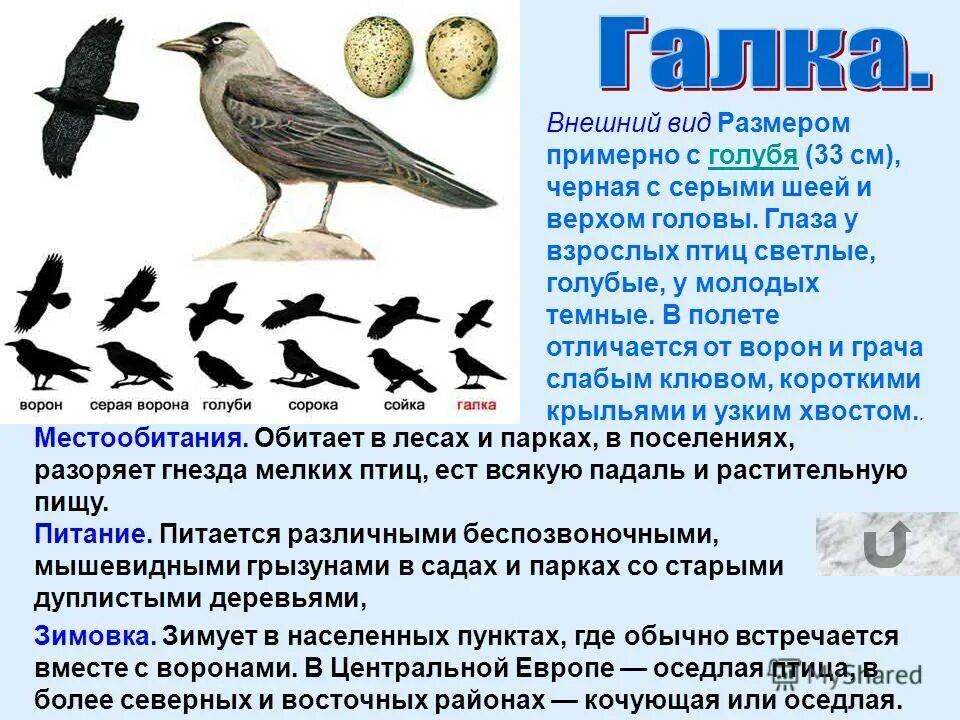 Галка.

ворон серая ворона голуби сорока сойка галка

Внешний вид Размером примерно с голубя (33 см), черная с серыми шеей и верхом головы. Глаза у взрослых птиц светлые, голубые, у молодых темные. В полете отличается от ворон и грача слабым клювом, короткими крыльями и узким хвостом..

Местообитания. Обитает в лесах и парках, в поселениях, разоряет гнезда мелких птиц, ест всякую падаль и растительную пищу.

Питание. Питается различными беспозвоночными, мышевидными грызунами в садах и парках со старыми дуплистыми деревьями,

Зимовка. Зимует в населенных пунктах, где обычно встречается вместе с воронами. В Центральной Европе — оседлая птица, в более северных и восточных районах — кочующая или оседлая.

MyShared